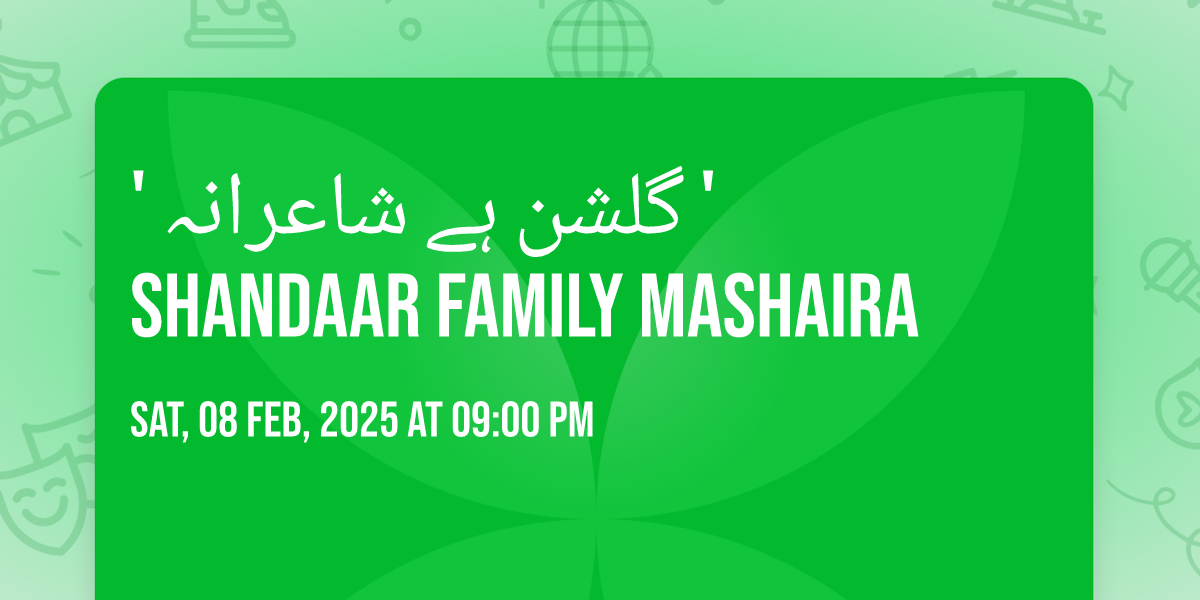 ' گلشن ہے شاعرانہ '
SHANDAAR FAMILY MASHAIRA

SAT, 08 FEB, 2025 AT 09:00 PM